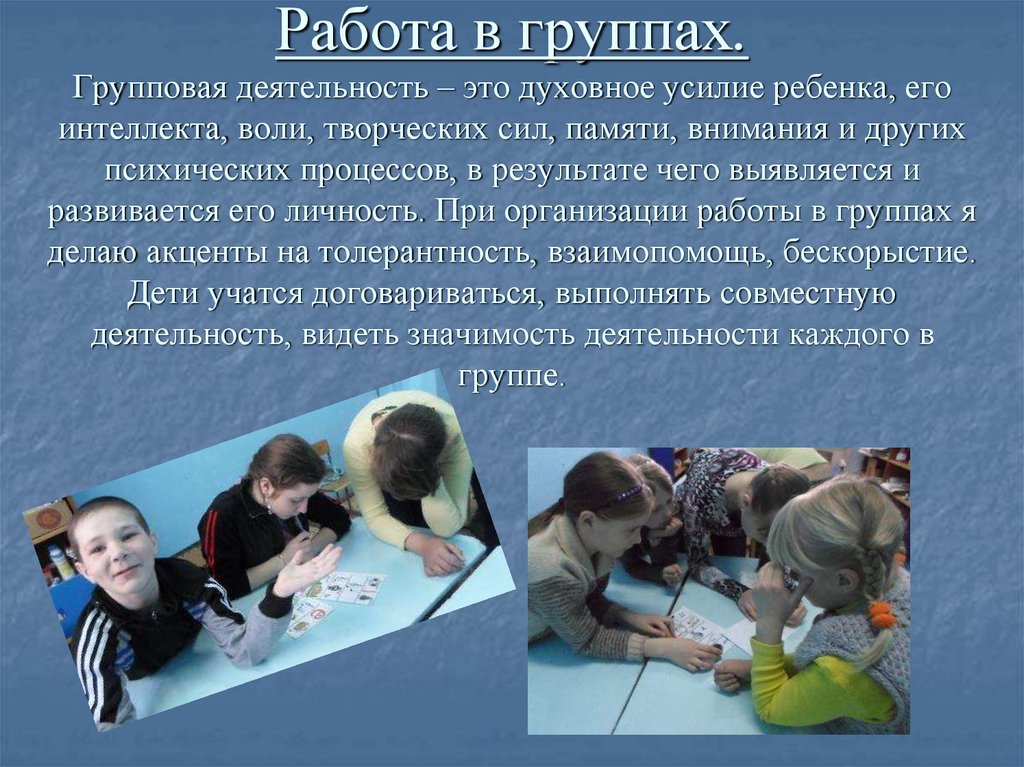 Работа в группах.

Групповая деятельность – это духовное усилие ребенка, его интеллекта, воли, творческих сил, памяти, внимания и других психических процессов, в результате чего выявляется и развивается его личность. При организации работы в группах я делаю акценты на толерантность, взаимопомощь, бескорыстие. Дети учатся договариваться, выполнять совместную деятельность, видеть значимость деятельности каждого в группе.